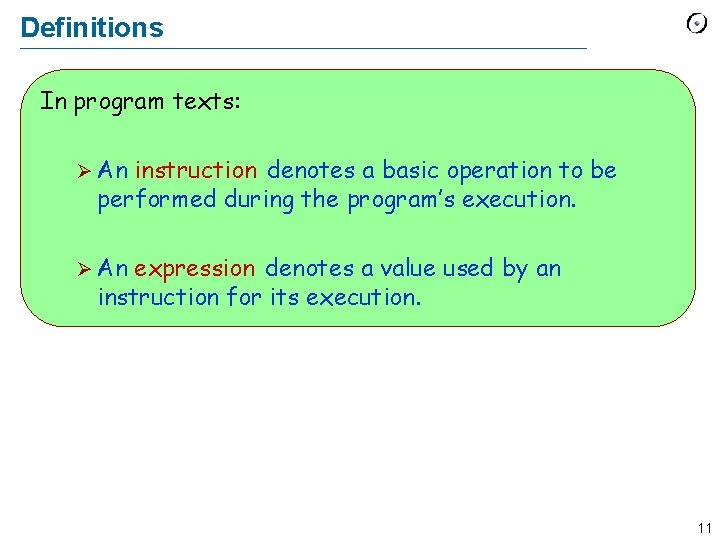 Definitions

In program texts:

➢ An instruction denotes a basic operation to be performed during the program's execution.

➢ An expression denotes a value used by an instruction for its execution.

11